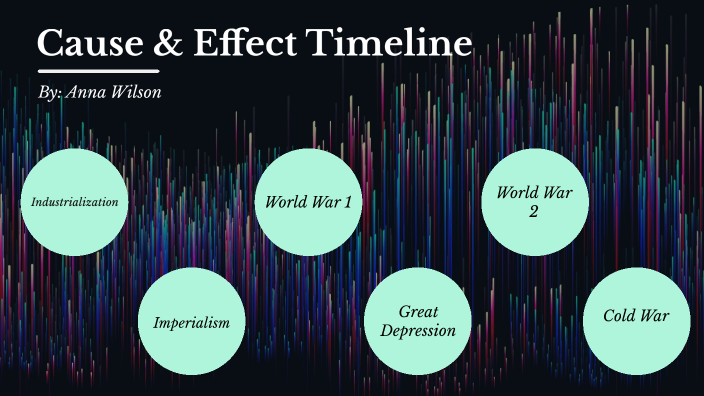 Cause & Effect Timeline

By: Anna Wilson

Industrialization

Imperialism

World War 1

Great Depression

World War 2

Cold War